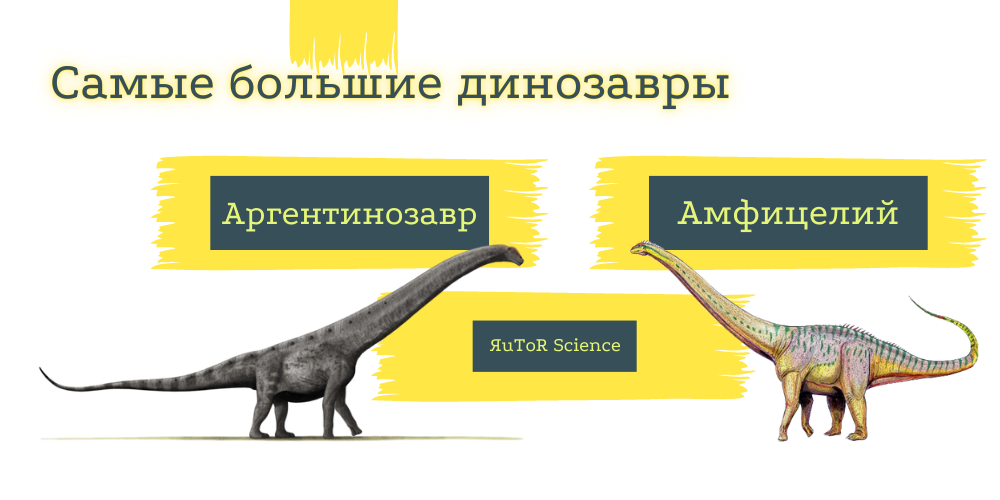 Самые большие динозавры

Аргентинозавр

Амфицелий

ЯuToR Science